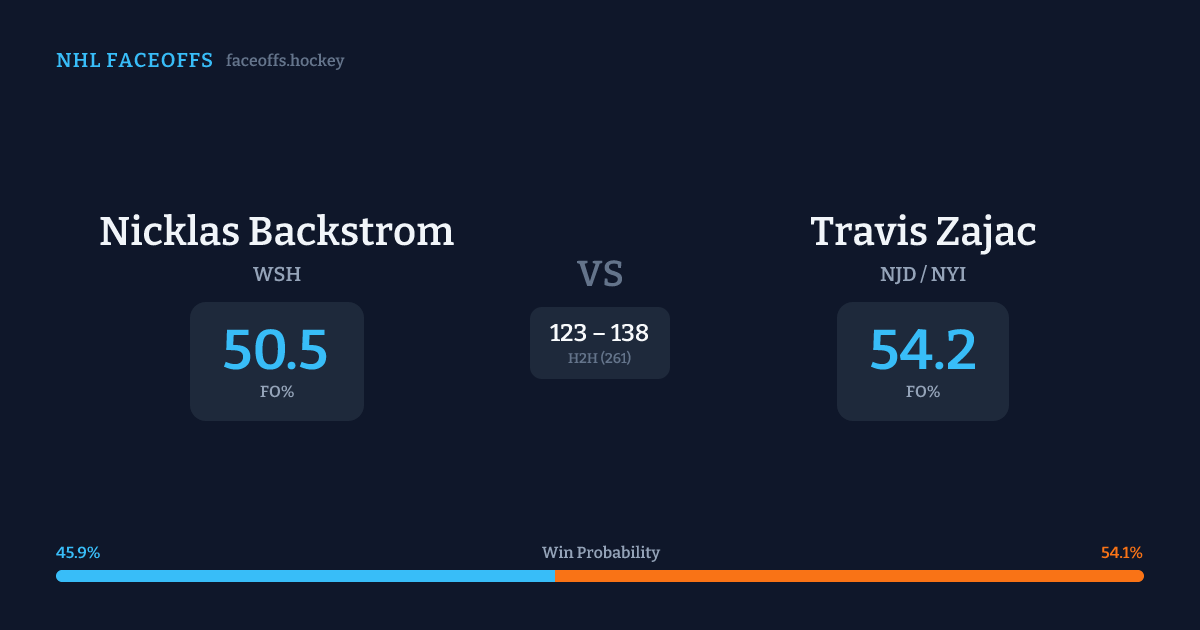 NHL FACEOFFS faceoffs.hockey

Nicklas Backstrom
WSH
50.5
FO%

VS
123 – 138
H2H (261)

Travis Zajac
NJD / NYI
54.2
FO%

45.9%
Win Probability
54.1%